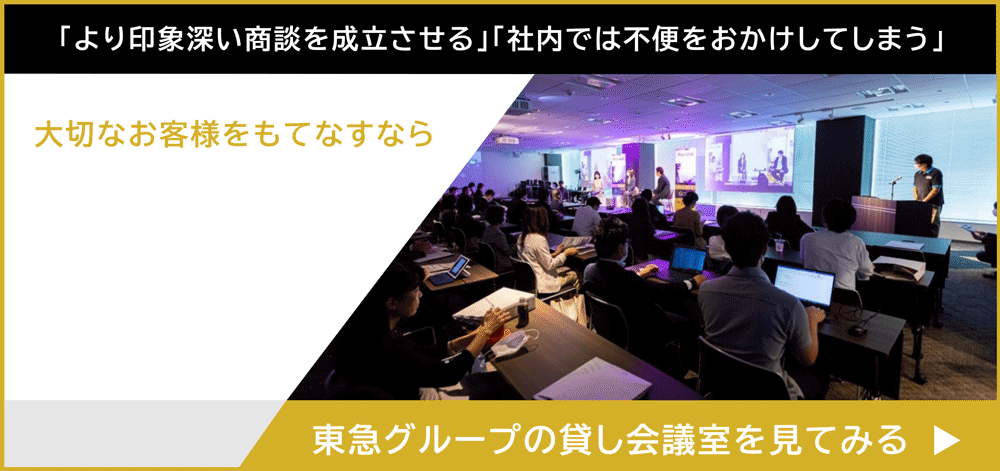 「より印象深い商談を成立させる」「社内では不便をおかけしてしまう」

大切なお客様をもてなすなら

東急グループの貸し会議室を見てみる ▶